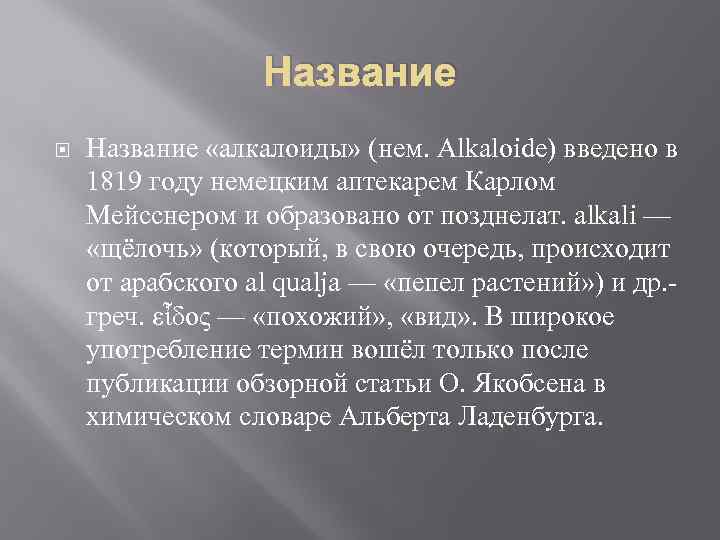 Название

Название «алкалоиды» (нем. Alkaloide) введено в 1819 году немецким аптекарем Карлом Мейсснером и образовано от позднелат. alkali — «щёлочь» (который, в свою очередь, происходит от арабского al qualja — «пепел растений») и др.-греч. εἶδος — «похожий», «вид». В широкое употребление термин вошёл только после публикации обзорной статьи О. Якобсена в химическом словаре Альберта Ладенбурга.